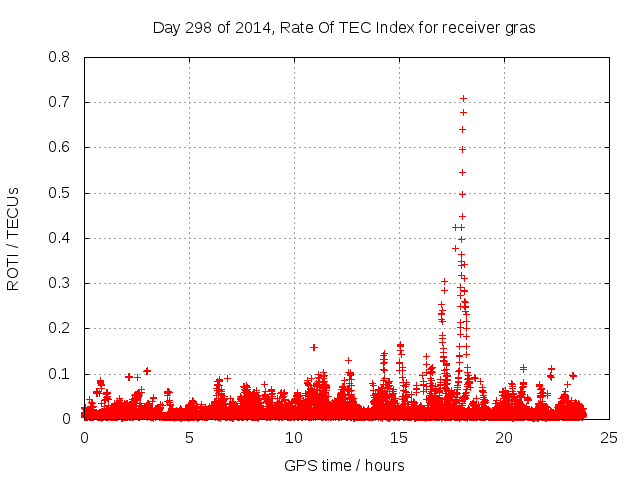 Day 298 of 2014, Rate Of TEC Index for receiver gras

ROTI / TECUs

0.8
0.7
0.6
0.5
0.4
0.3
0.2
0.1
0

0 5 10 15 20 25

GPS time / hours